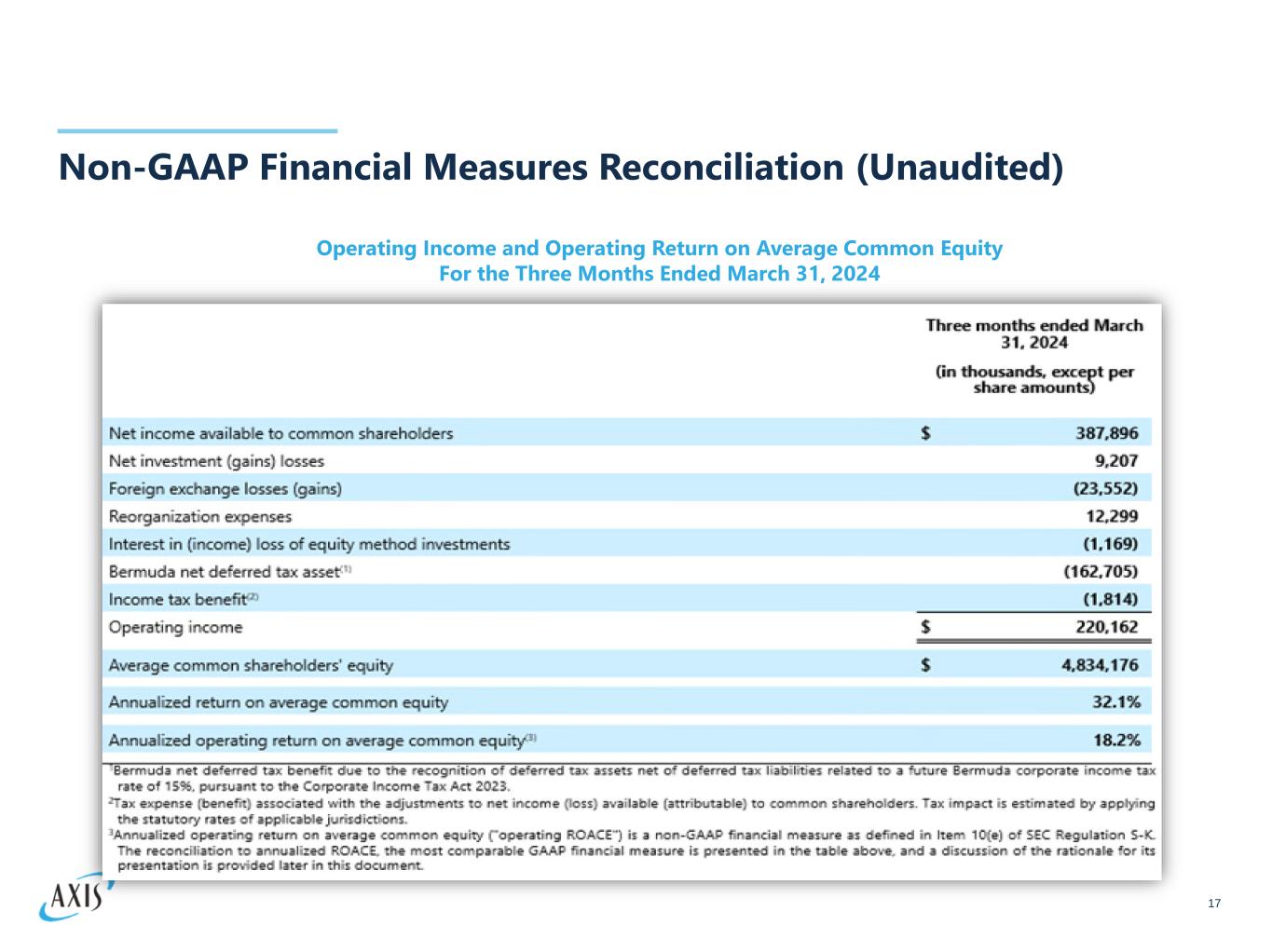 Non-GAAP Financial Measures Reconciliation (Unaudited)

Operating Income and Operating Return on Average Common Equity
For the Three Months Ended March 31, 2024

| | Three months ended March 31, 2024 (in thousands, except per share amounts) |
|---|---|
| Net income available to common shareholders | $ 387,896 |
| Net investment (gains) losses | 9,207 |
| Foreign exchange losses (gains) | (23,552) |
| Reorganization expenses | 12,299 |
| Interest in (income) loss of equity method investments | (1,169) |
| Bermuda net deferred tax asset$^{(1)}$ | (162,705) |
| Income tax benefit$^{(2)}$ | (1,814) |
| Operating income | $ 220,162 |
| Average common shareholders' equity | $ 4,834,176 |
| Annualized return on average common equity | 32.1% |
| Annualized operating return on average common equity$^{(3)}$ | 18.2% |

$^1$Bermuda net deferred tax benefit due to the recognition of deferred tax assets net of deferred tax liabilities related to a future Bermuda corporate income tax rate of 15%, pursuant to the Corporate Income Tax Act 2023.
$^2$Tax expense (benefit) associated with the adjustments to net income (loss) available (attributable) to common shareholders. Tax impact is estimated by applying the statutory rates of applicable jurisdictions.
$^3$Annualized operating return on average common equity ("operating ROACE") is a non-GAAP financial measure as defined in Item 10(e) of SEC Regulation S-K. The reconciliation to annualized ROACE, the most comparable GAAP financial measure is presented in the table above, and a discussion of the rationale for its presentation is provided later in this document.

AXIS

17